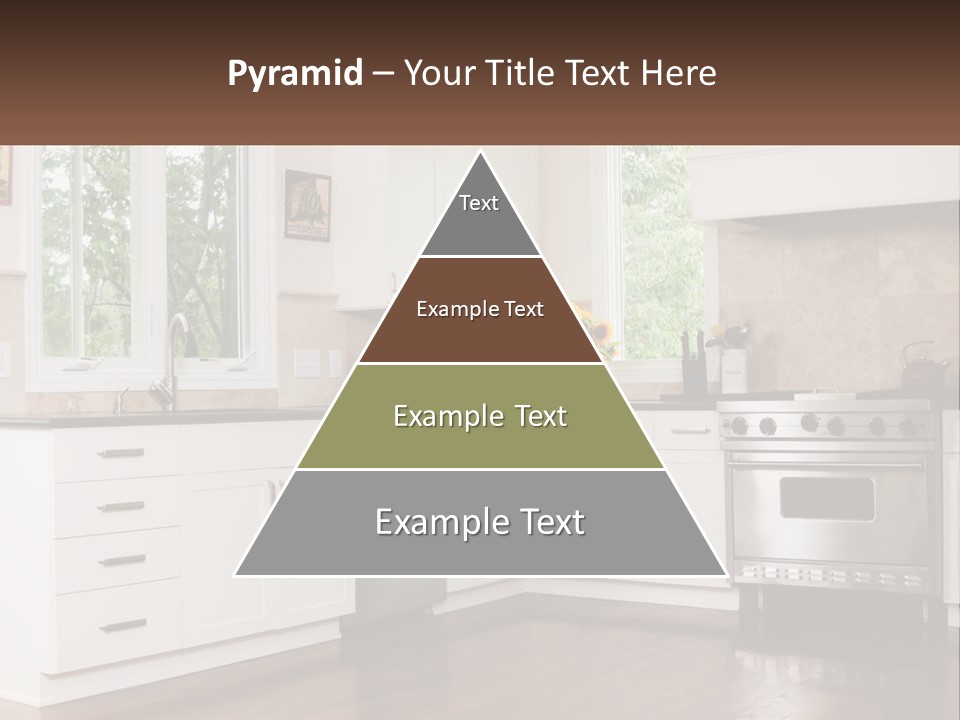 Pyramid – Your Title Text Here

Text

Example Text

Example Text

Example Text